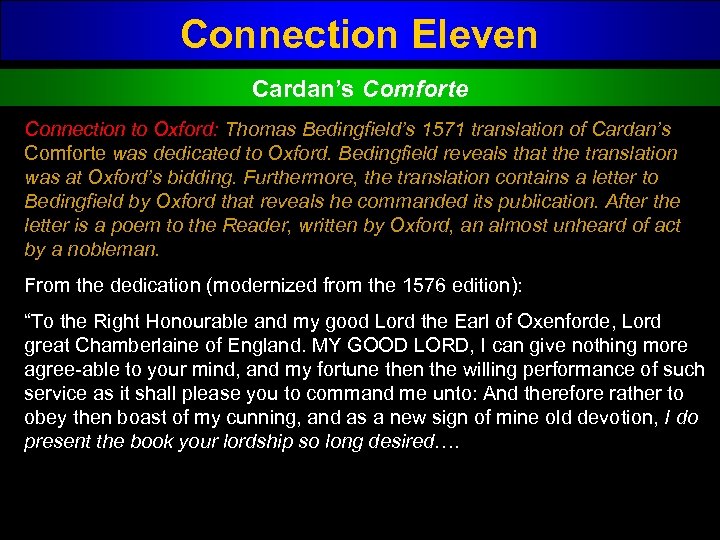 Connection Eleven

Cardan's Comforte

Connection to Oxford: Thomas Bedingfield's 1571 translation of Cardan's Comforte was dedicated to Oxford. Bedingfield reveals that the translation was at Oxford's bidding. Furthermore, the translation contains a letter to Bedingfield by Oxford that reveals he commanded its publication. After the letter is a poem to the Reader, written by Oxford, an almost unheard of act by a nobleman.

From the dedication (modernized from the 1576 edition):

"To the Right Honourable and my good Lord the Earl of Oxenforde, Lord great Chamberlaine of England. MY GOOD LORD, I can give nothing more agree-able to your mind, and my fortune then the willing performance of such service as it shall please you to command me unto: And therefore rather to obey then boast of my cunning, and as a new sign of mine old devotion, I do present the book your lordship so long desired….